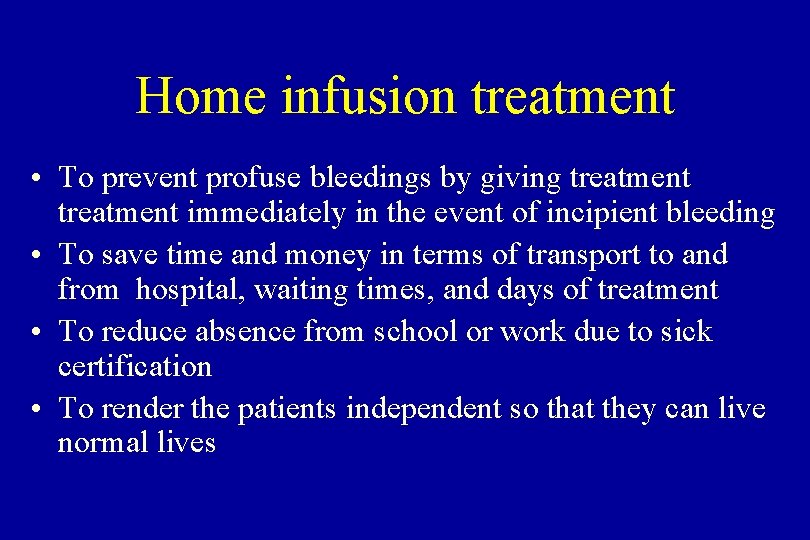 Home infusion treatment

• To prevent profuse bleedings by giving treatment treatment immediately in the event of incipient bleeding
• To save time and money in terms of transport to and from hospital, waiting times, and days of treatment
• To reduce absence from school or work due to sick certification
• To render the patients independent so that they can live normal lives